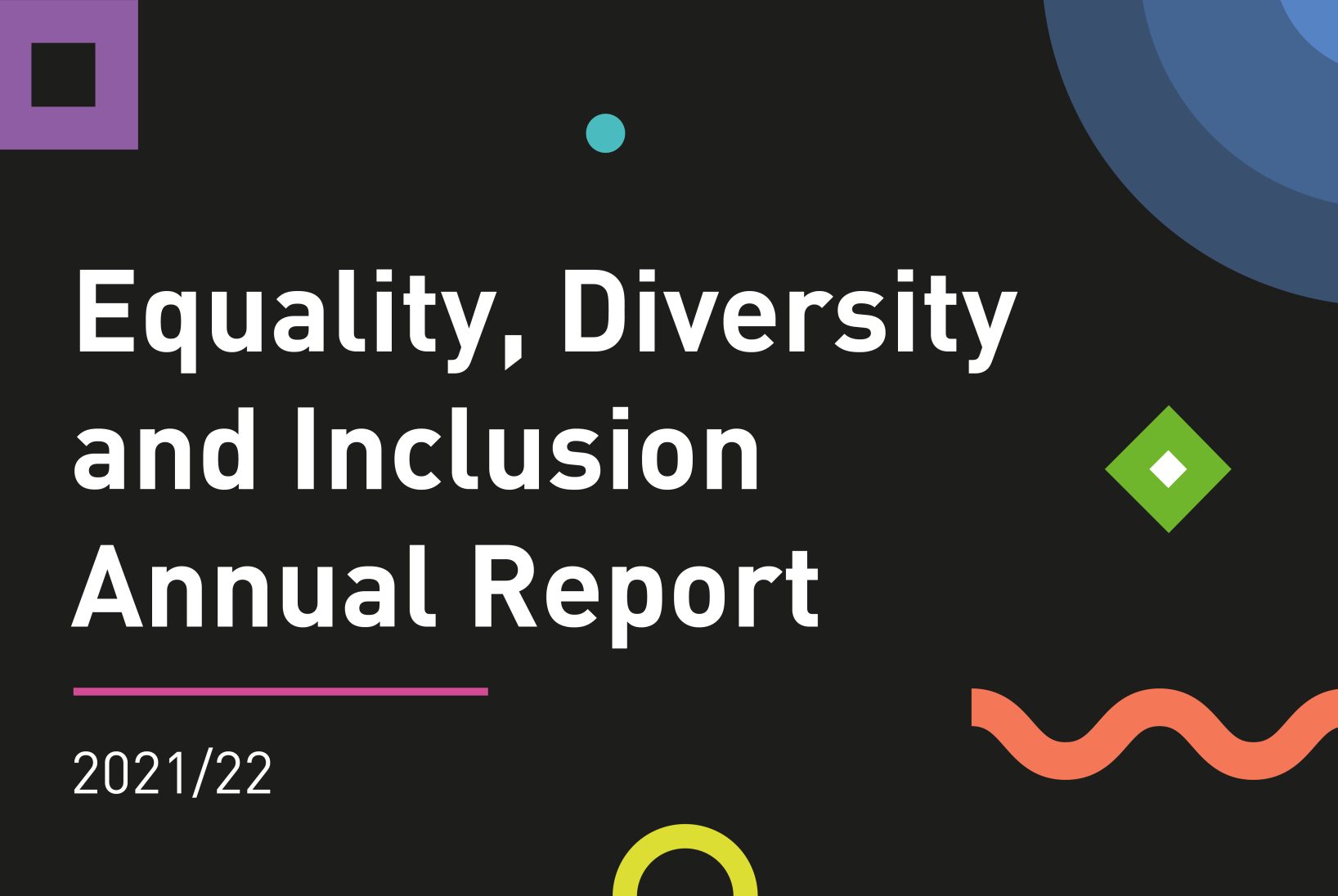 Equality, Diversity and Inclusion Annual Report

2021/22